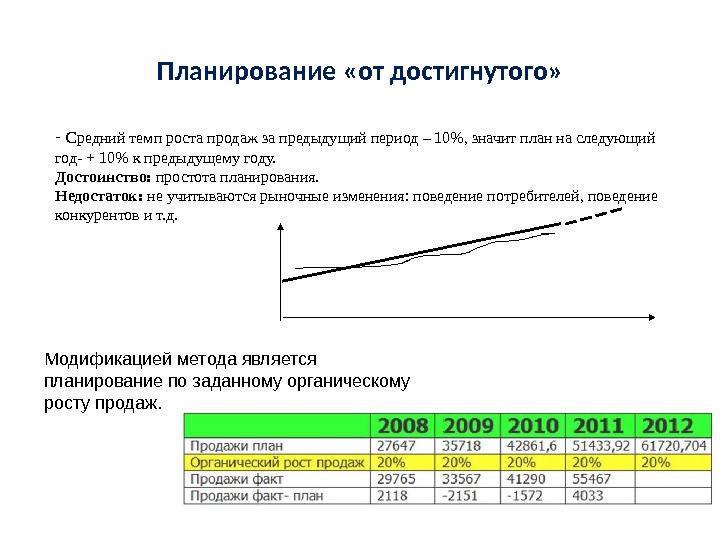 Планирование «от достигнутого»

- Средний темп роста продаж за предыдущий период – 10%, значит план на следующий год- + 10% к предыдущему году.
Достоинство: простота планирования.
Недостаток: не учитываются рыночные изменения: поведение потребителей, поведение конкурентов и т.д.

Модификацией метода является планирование по заданному органическому росту продаж.

| | 2008 | 2009 | 2010 | 2011 | 2012 |
|---|---|---|---|---|---|
| Продажи план | 27647 | 35718 | 42861,6 | 51433,92 | 61720,704 |
| Органический рост продаж | 20% | 20% | 20% | 20% | 20% |
| Продажи факт | 29765 | 33567 | 41290 | 55467 | |
| Продажи факт- план | 2118 | -2151 | -1572 | 4033 | |